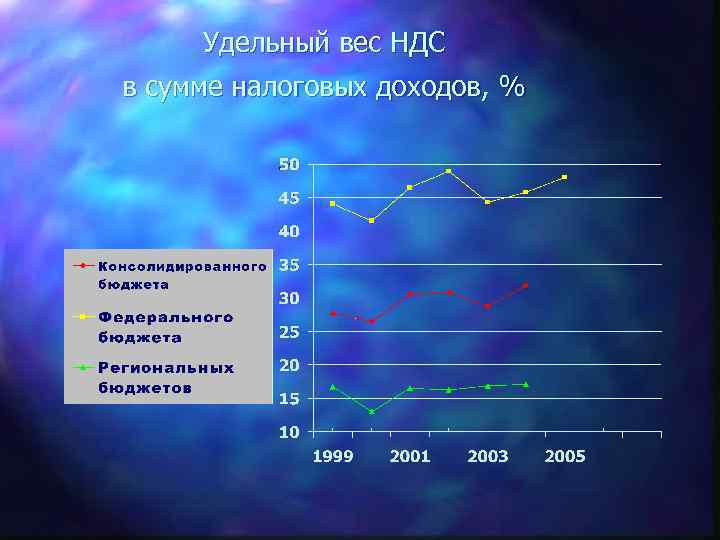 Удельный вес НДС
в сумме налоговых доходов, %

Консолидированного бюджета
Федерального бюджета
Региональных бюджетов

50
45
40
35
30
25
20
15
10

1999
2001
2003
2005